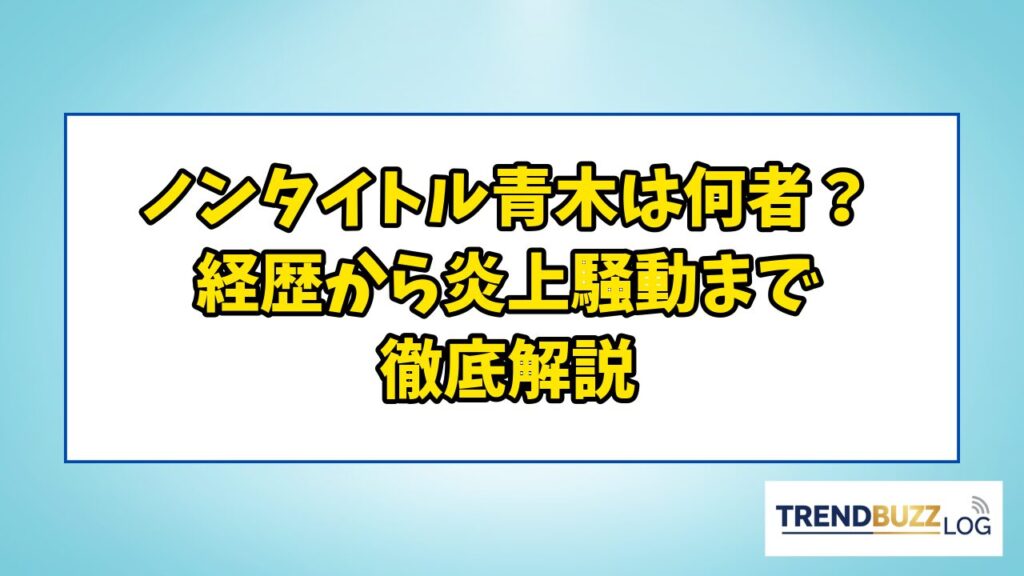 ノンタイトル青木は何者？
経歴から炎上騒動まで
徹底解説

TRENDBUZZ LOG